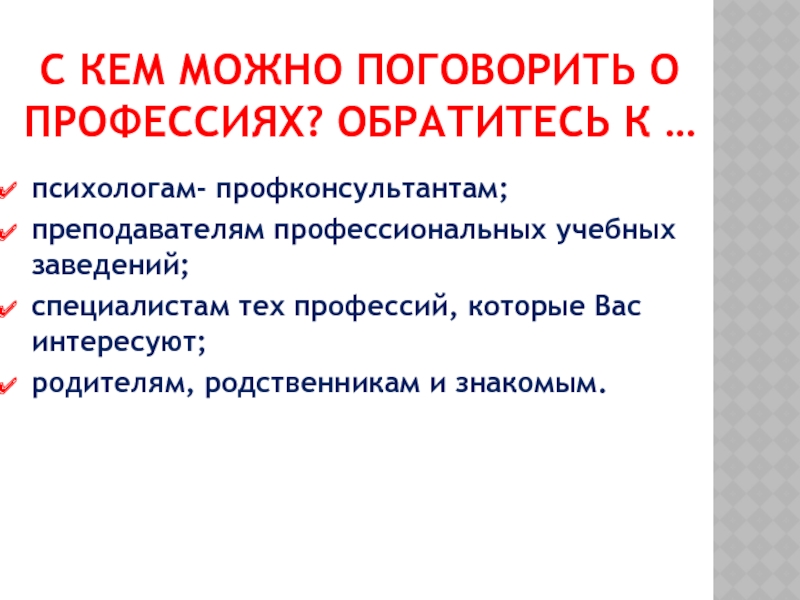 С КЕМ МОЖНО ПОГОВОРИТЬ О ПРОФЕССИЯХ? ОБРАТИТЕСЬ К …

психологам- профконсультантам;

преподавателям профессиональных учебных заведений;

специалистам тех профессий, которые Вас интересуют;

родителям, родственникам и знакомым.